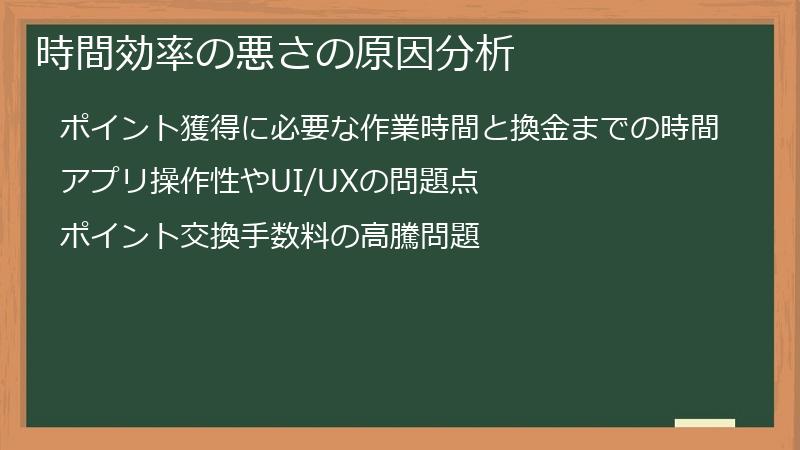 時間効率の悪さの原因分析

ポイント獲得に必要な作業時間と換金までの時間

アプリ操作性やUI/UXの問題点

ポイント交換手数料の高騰問題